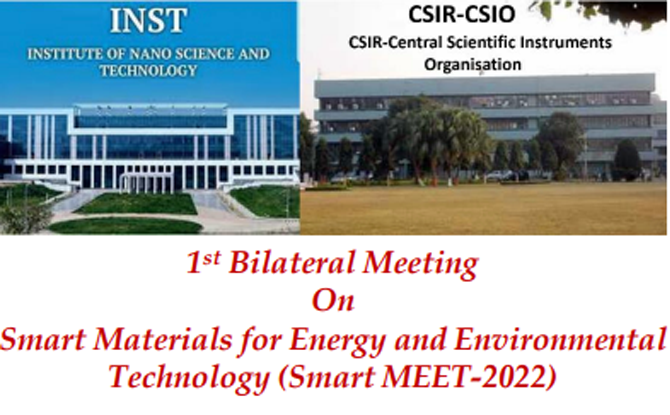 INST
INSTITUTE OF NANO SCIENCE AND TECHNOLOGY

CSIR-CSIO
CSIR-Central Scientific Instruments Organisation

1st Bilateral Meeting
On
Smart Materials for Energy and Environmental Technology (Smart MEET-2022)